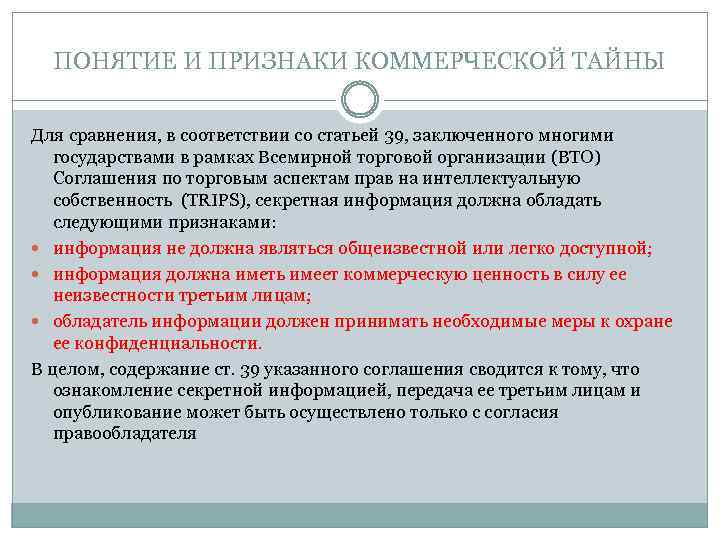 ПОНЯТИЕ И ПРИЗНАКИ КОММЕРЧЕСКОЙ ТАЙНЫ

Для сравнения, в соответствии со статьей 39, заключенного многими государствами в рамках Всемирной торговой организации (ВТО) Соглашения по торговым аспектам прав на интеллектуальную собственность (TRIPS), секретная информация должна обладать следующими признаками:

- информация не должна являться общеизвестной или легко доступной;
- информация должна иметь имеет коммерческую ценность в силу ее неизвестности третьим лицам;
- обладатель информации должен принимать необходимые меры к охране ее конфиденциальности.

В целом, содержание ст. 39 указанного соглашения сводится к тому, что ознакомление секретной информацией, передача ее третьим лицам и опубликование может быть осуществлено только с согласия правообладателя